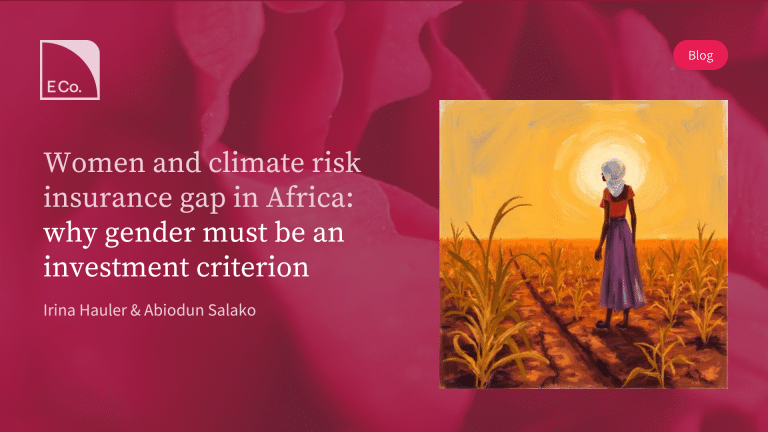 E Co.

Blog

Women and climate risk insurance gap in Africa: why gender must be an investment criterion

Irina Hauler & Abiodun Salako